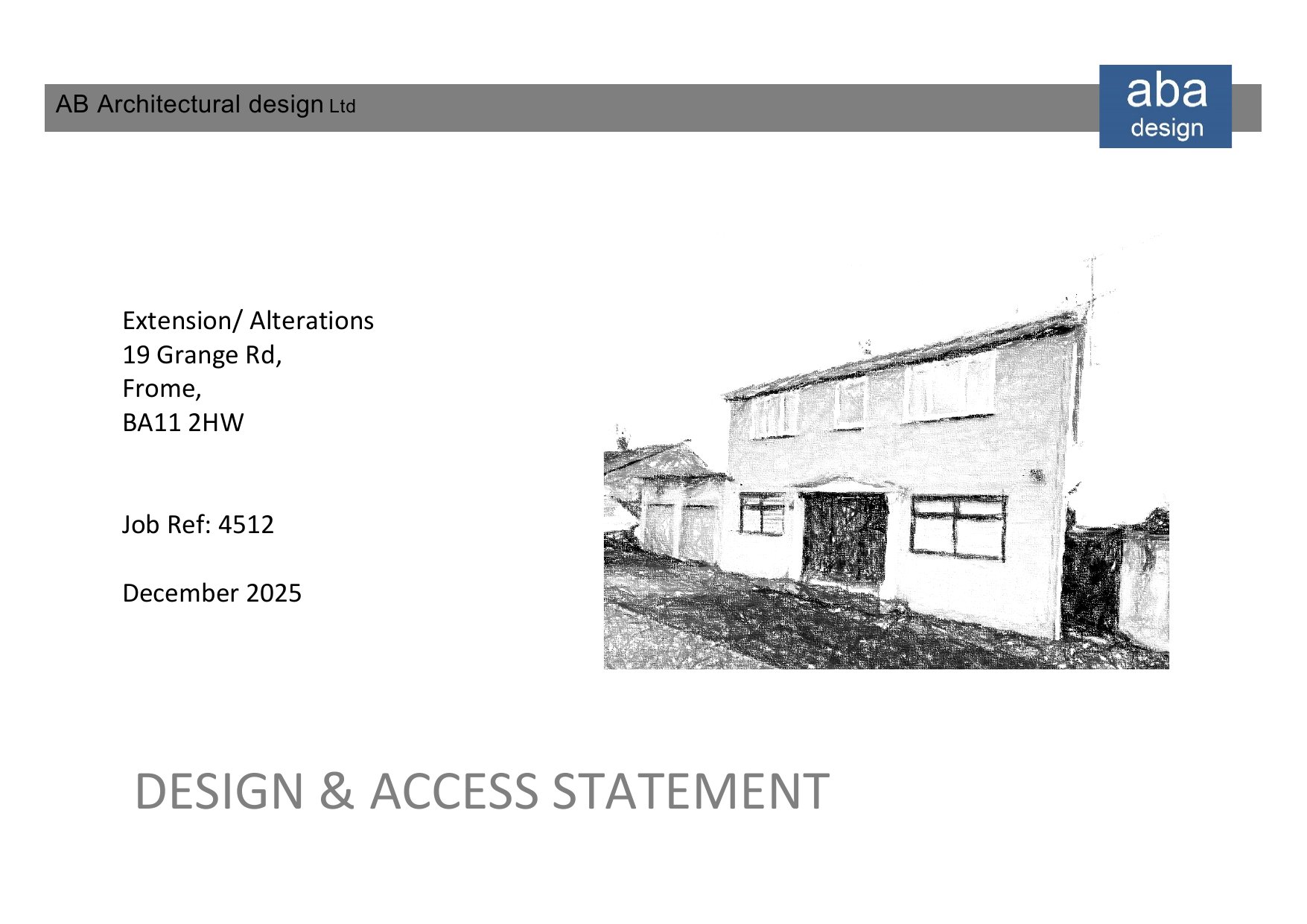 AB Architectural design Ltd

aba
design

Extension/ Alterations
19 Grange Rd,
Frome,
BA11 2HW

Job Ref: 4512

December 2025

DESIGN & ACCESS STATEMENT